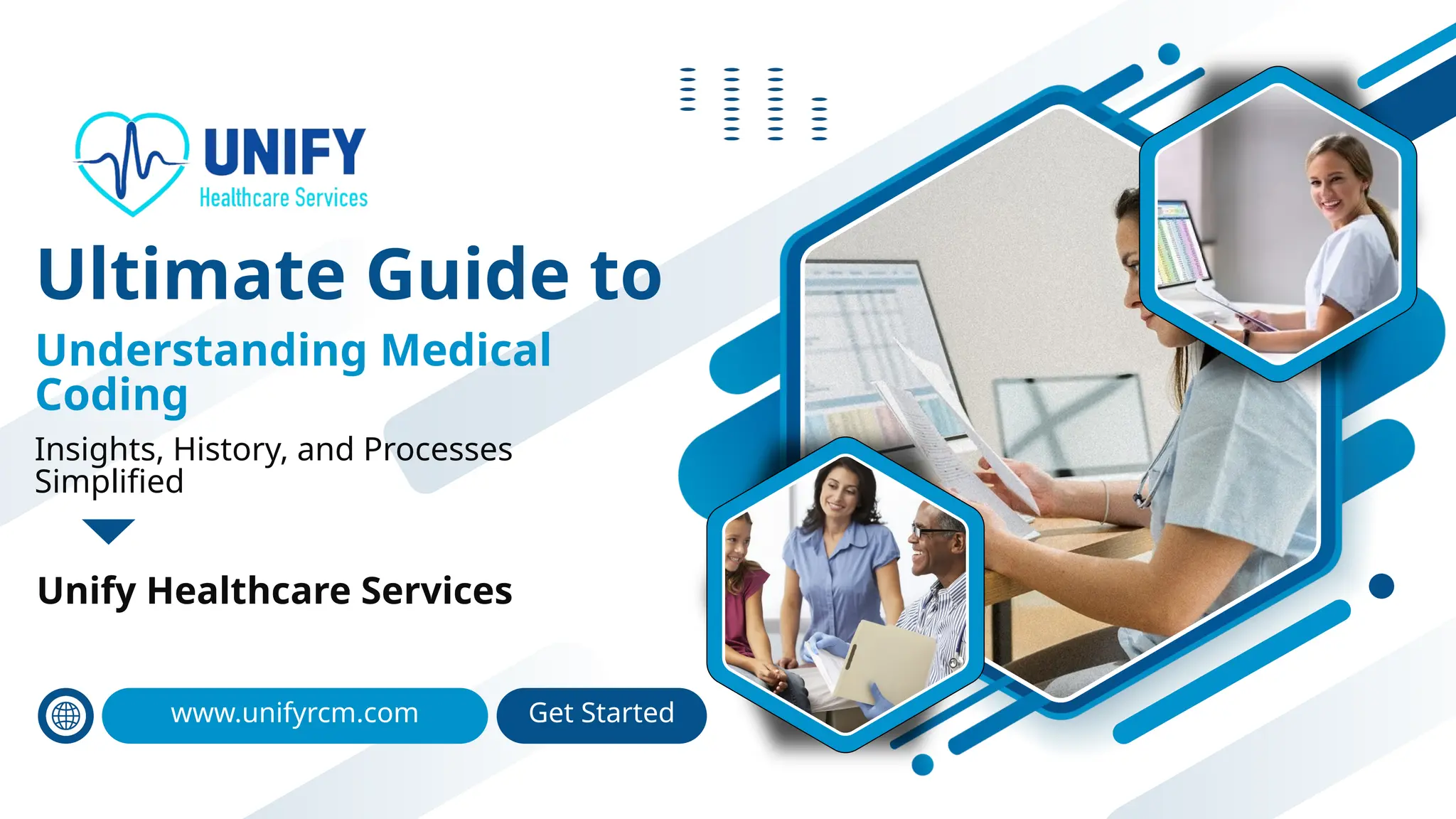 UNIFY
Healthcare Services

Ultimate Guide to

Understanding Medical Coding

Insights, History, and Processes Simplified

Unify Healthcare Services

www.unifyrcm.com

Get Started